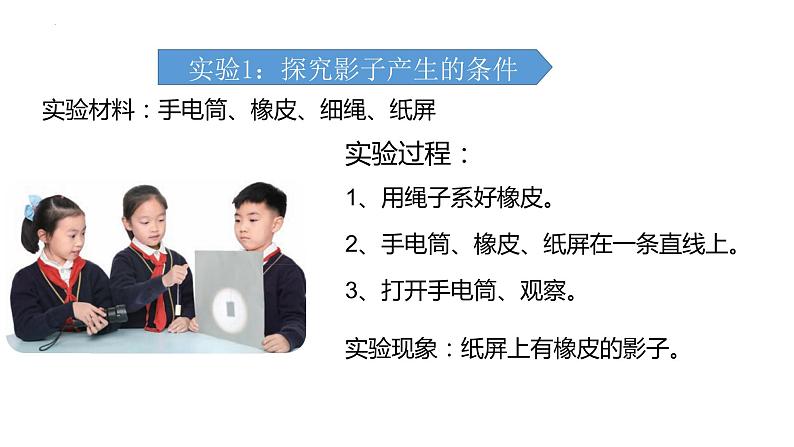 实验1：探究影子产生的条件

实验材料：手电筒、橡皮、细绳、纸屏

实验过程：

1、用绳子系好橡皮。

2、手电筒、橡皮、纸屏在一条直线上。

3、打开手电筒、观察。

实验现象：纸屏上有橡皮的影子。